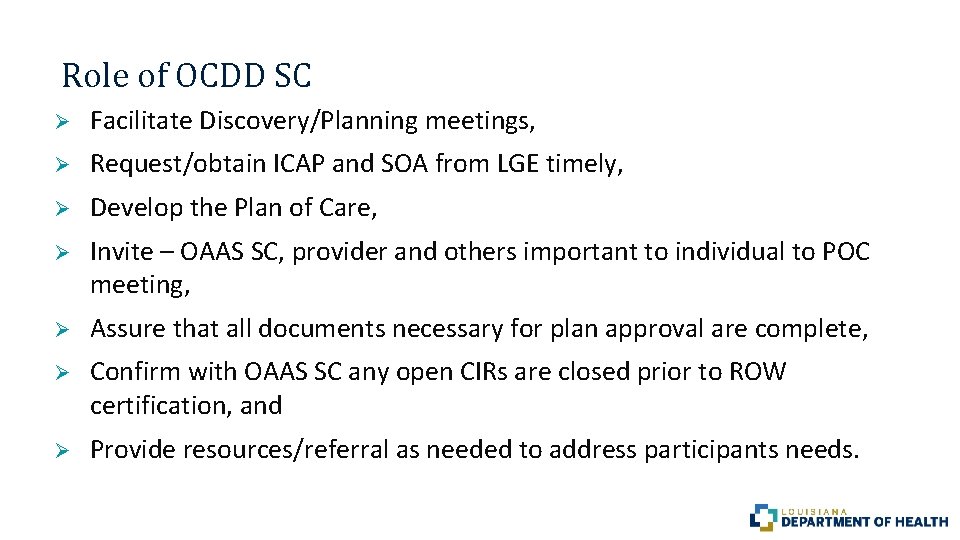 Role of OCDD SC

➢ Facilitate Discovery/Planning meetings,

➢ Request/obtain ICAP and SOA from LGE timely,

➢ Develop the Plan of Care,

➢ Invite – OAAS SC, provider and others important to individual to POC meeting,

➢ Assure that all documents necessary for plan approval are complete,

➢ Confirm with OAAS SC any open CIRs are closed prior to ROW certification, and

➢ Provide resources/referral as needed to address participants needs.

LOUISIANA
DEPARTMENT OF HEALTH